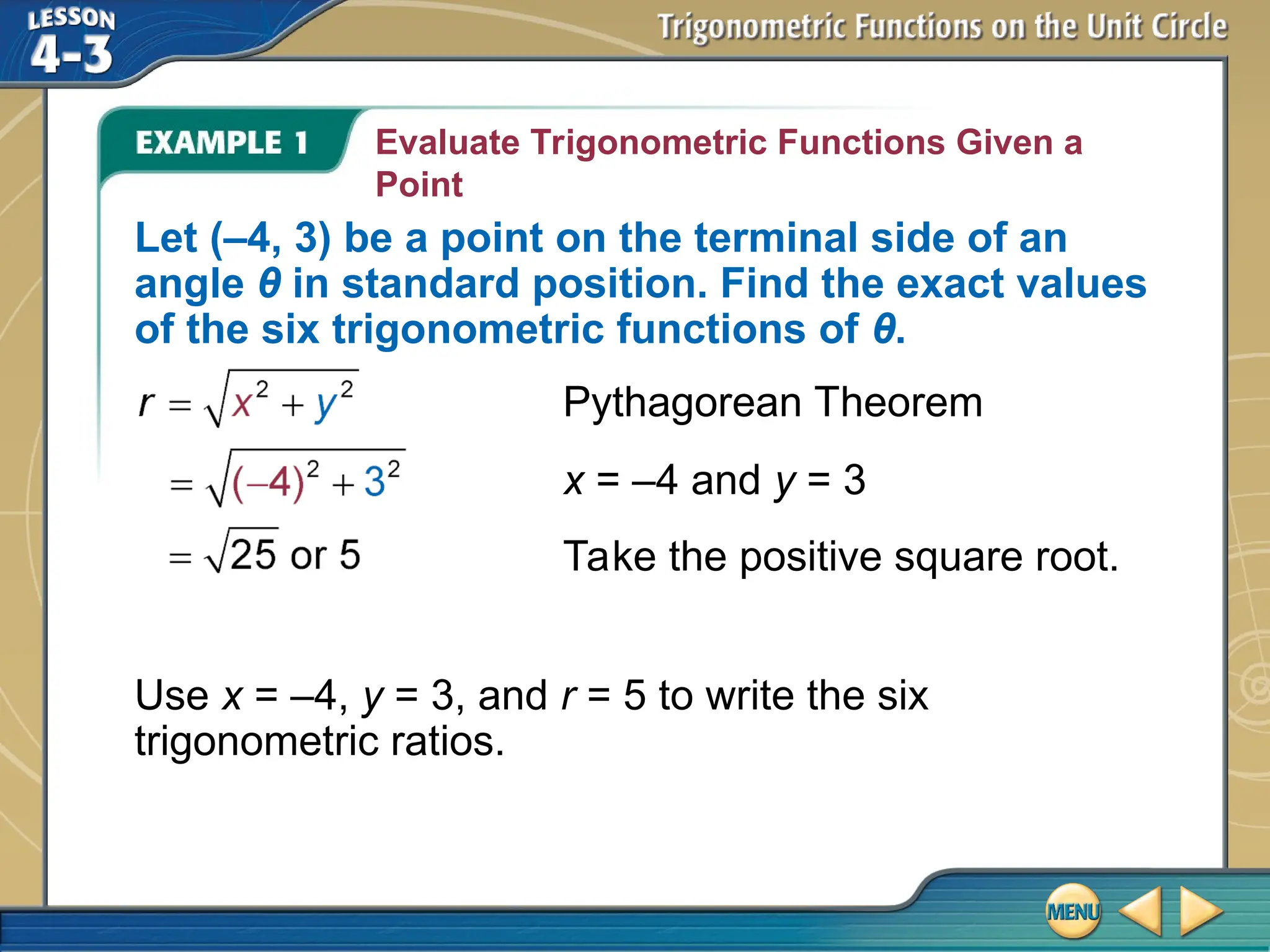 LESSON 4-3

Trigonometric Functions on the Unit Circle

EXAMPLE 1 Evaluate Trigonometric Functions Given a Point

Let (–4, 3) be a point on the terminal side of an angle $\theta$ in standard position. Find the exact values of the six trigonometric functions of $\theta$.

$r = \sqrt{x^2 + y^2}$ Pythagorean Theorem

$= \sqrt{(-4)^2 + 3^2}$ $x = -4$ and $y = 3$

$= \sqrt{25}$ or 5 Take the positive square root.

Use $x = -4$, $y = 3$, and $r = 5$ to write the six trigonometric ratios.

MENU